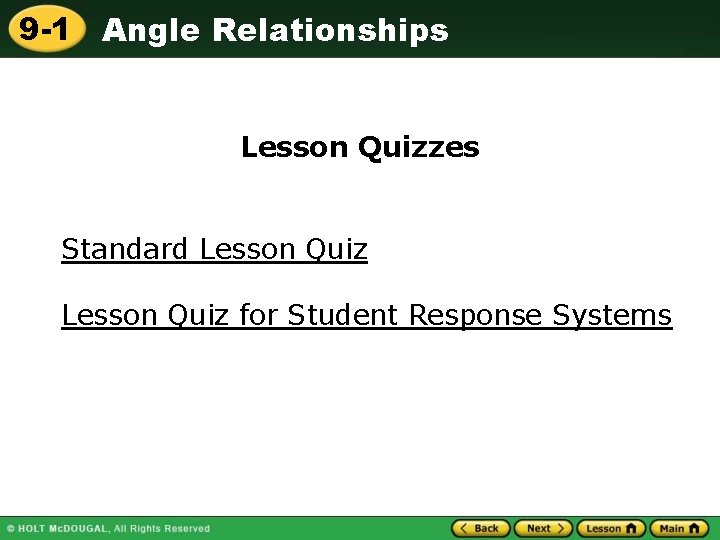 9-1 Angle Relationships

Lesson Quizzes

Standard Lesson Quiz

Lesson Quiz for Student Response Systems

© HOLT McDOUGAL, All Rights Reserved

Back Next Lesson Main